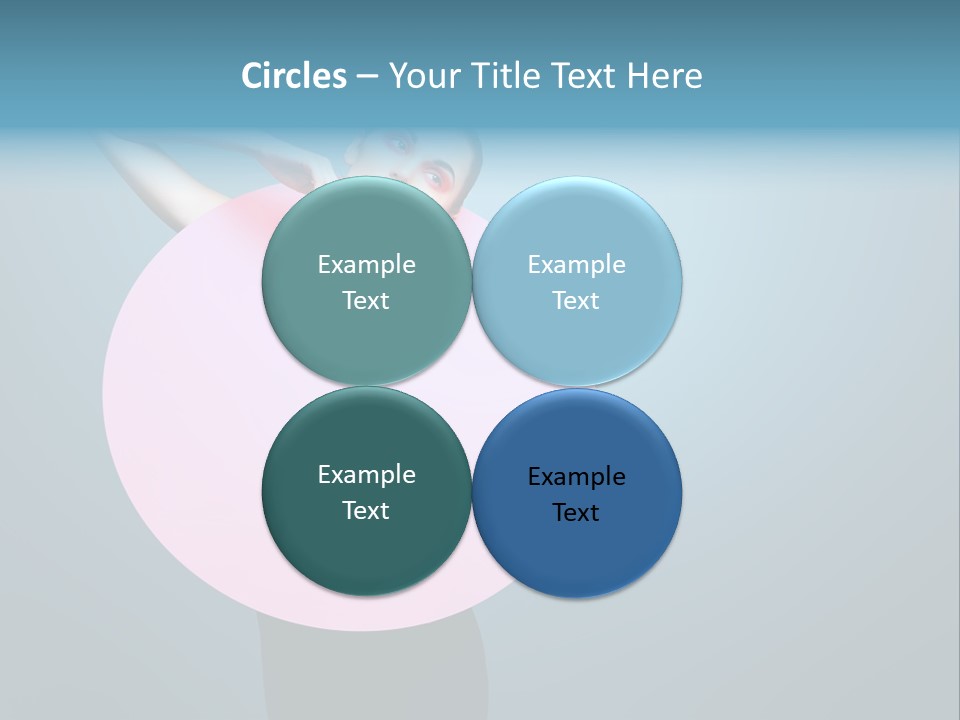 Circles – Your Title Text Here

Example Text

Example Text

Example Text

Example Text